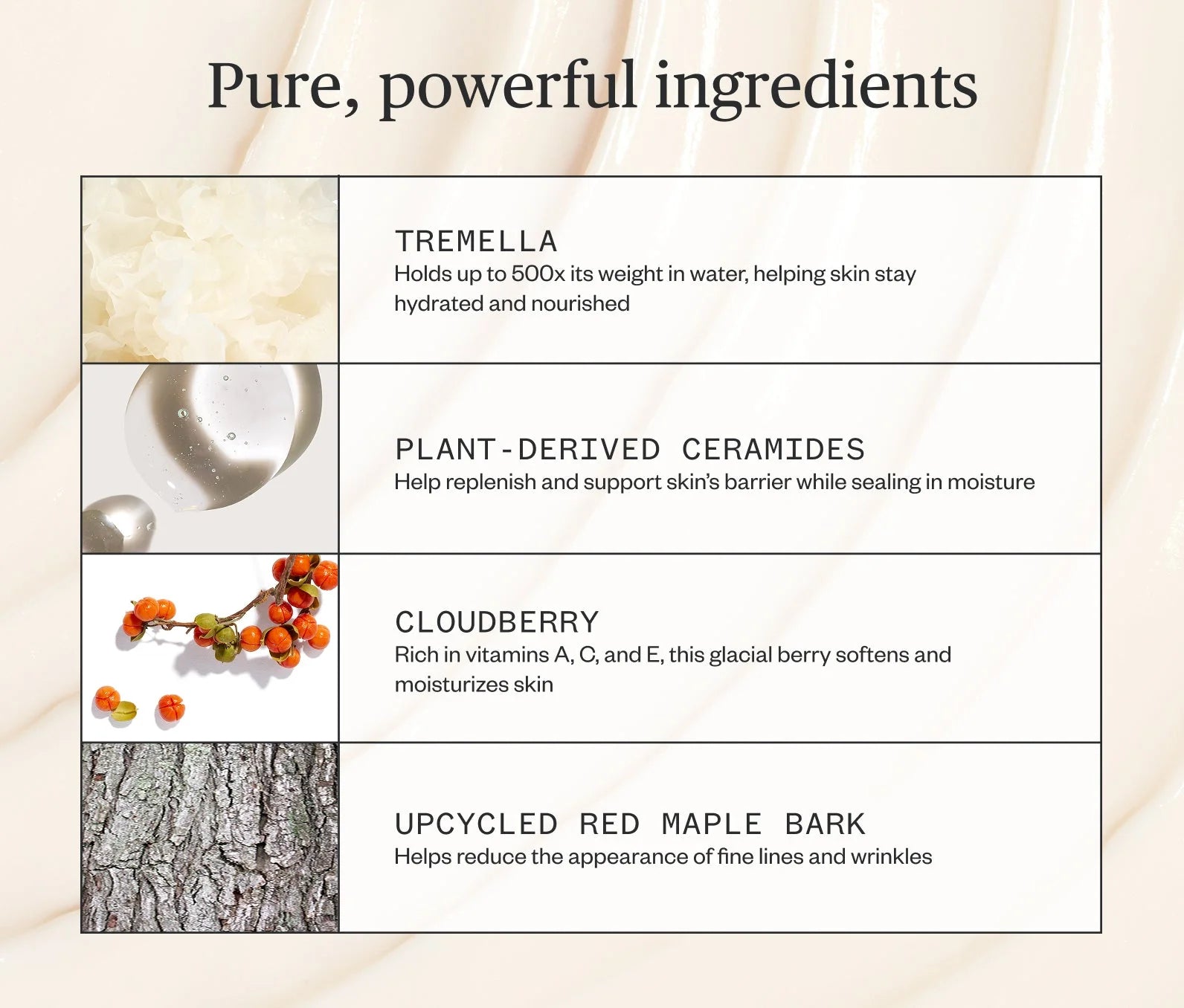 Pure, powerful ingredients

TREMELLA
Holds up to 500x its weight in water, helping skin stay hydrated and nourished

PLANT-DERIVED CERAMIDES
Help replenish and support skin's barrier while sealing in moisture

CLOUDBERRY
Rich in vitamins A, C, and E, this glacial berry softens and moisturizes skin

UPCYCLED RED MAPLE BARK
Helps reduce the appearance of fine lines and wrinkles